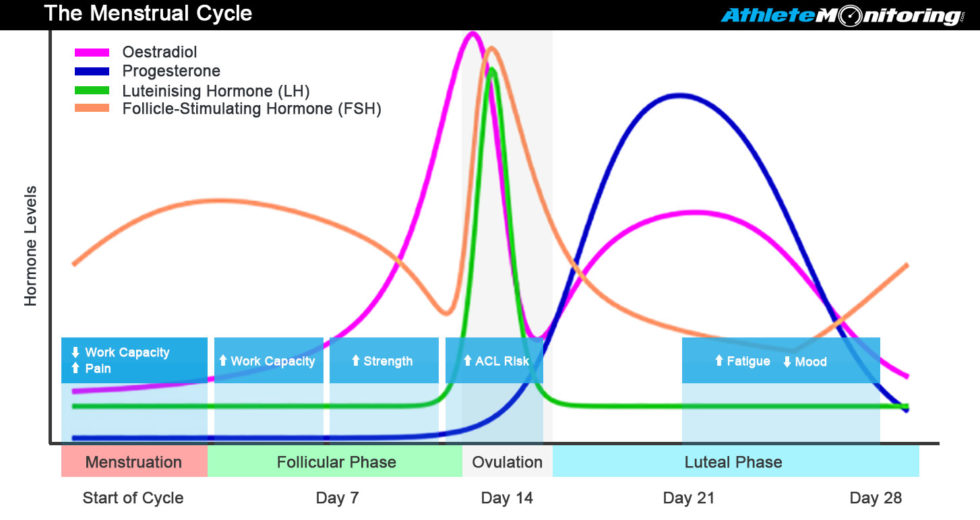 The Menstrual Cycle

AthleteMonitoring

Oestradiol
Progesterone
Luteinising Hormone (LH)
Follicle-Stimulating Hormone (FSH)

Hormone Levels

⬇ Work Capacity
⬆ Pain

⬆ Work Capacity

⬆ Strength

⬆ ACL Risk

⬆ Fatigue ⬇ Mood

Menstruation

Follicular Phase

Ovulation

Luteal Phase

Start of Cycle

Day 7

Day 14

Day 21

Day 28